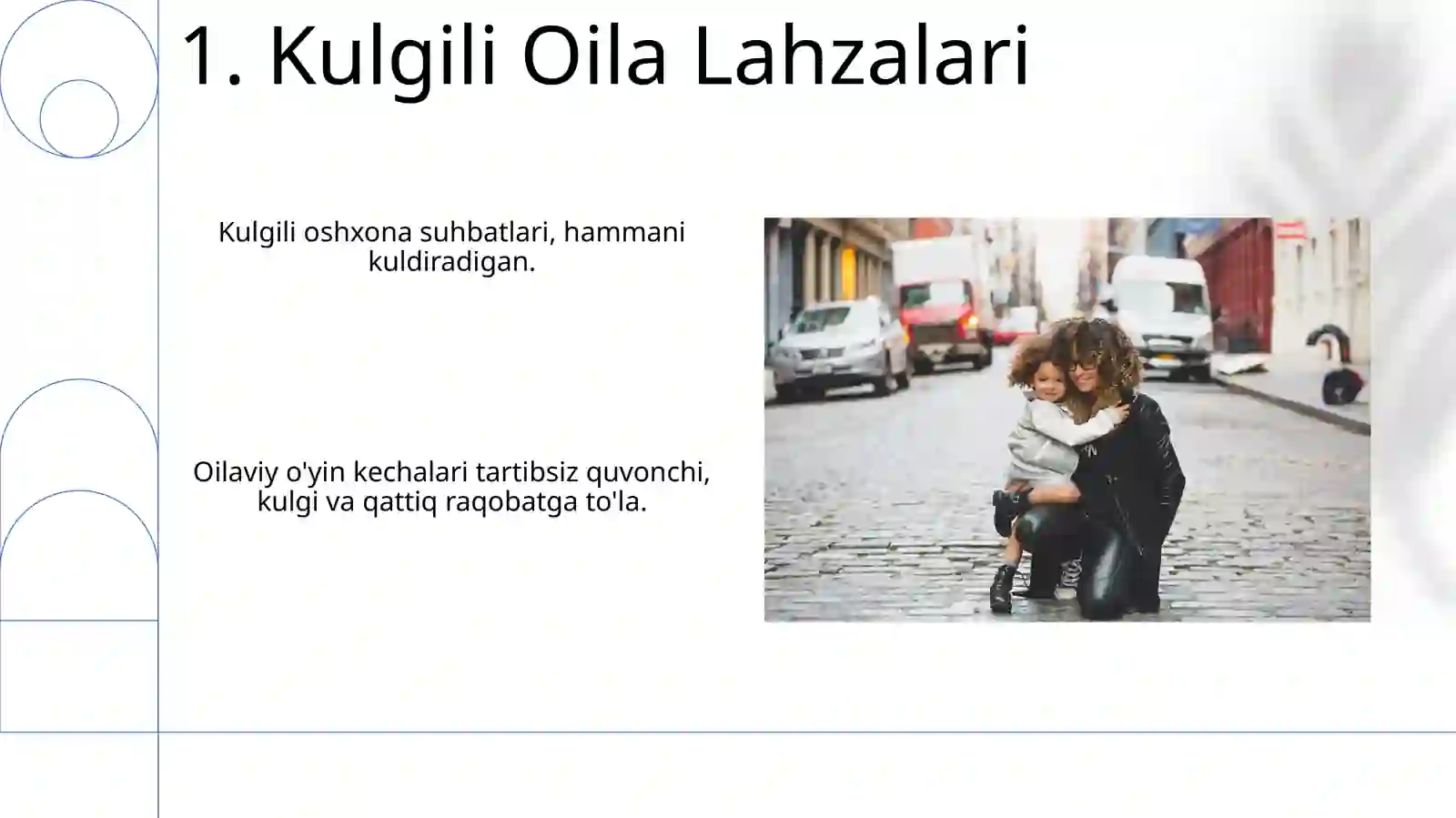 1. Kulgili Oila Lahzalari

Kulgili oshxona suhbatlari, hammani kuldiradigan.

Oilaviy o'yin kechalari tartibsiz quvonchi, kulgi va qattiq raqobatga to'la.